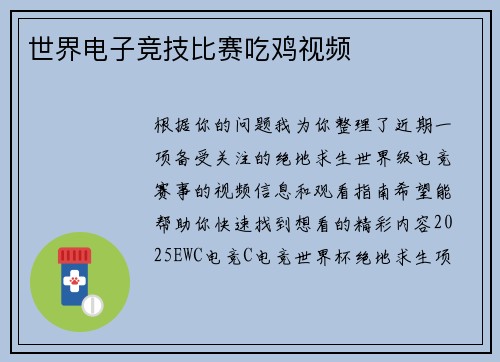 世界电子竞技比赛吃鸡视频

根据你的问题我为你整理了近期一项备受关注的绝地求生世界级电竞赛事的视频信息和观看指南希望能帮助你快速找到想看的精彩内容2025EWC电竞C电竞世界杯绝地求生项